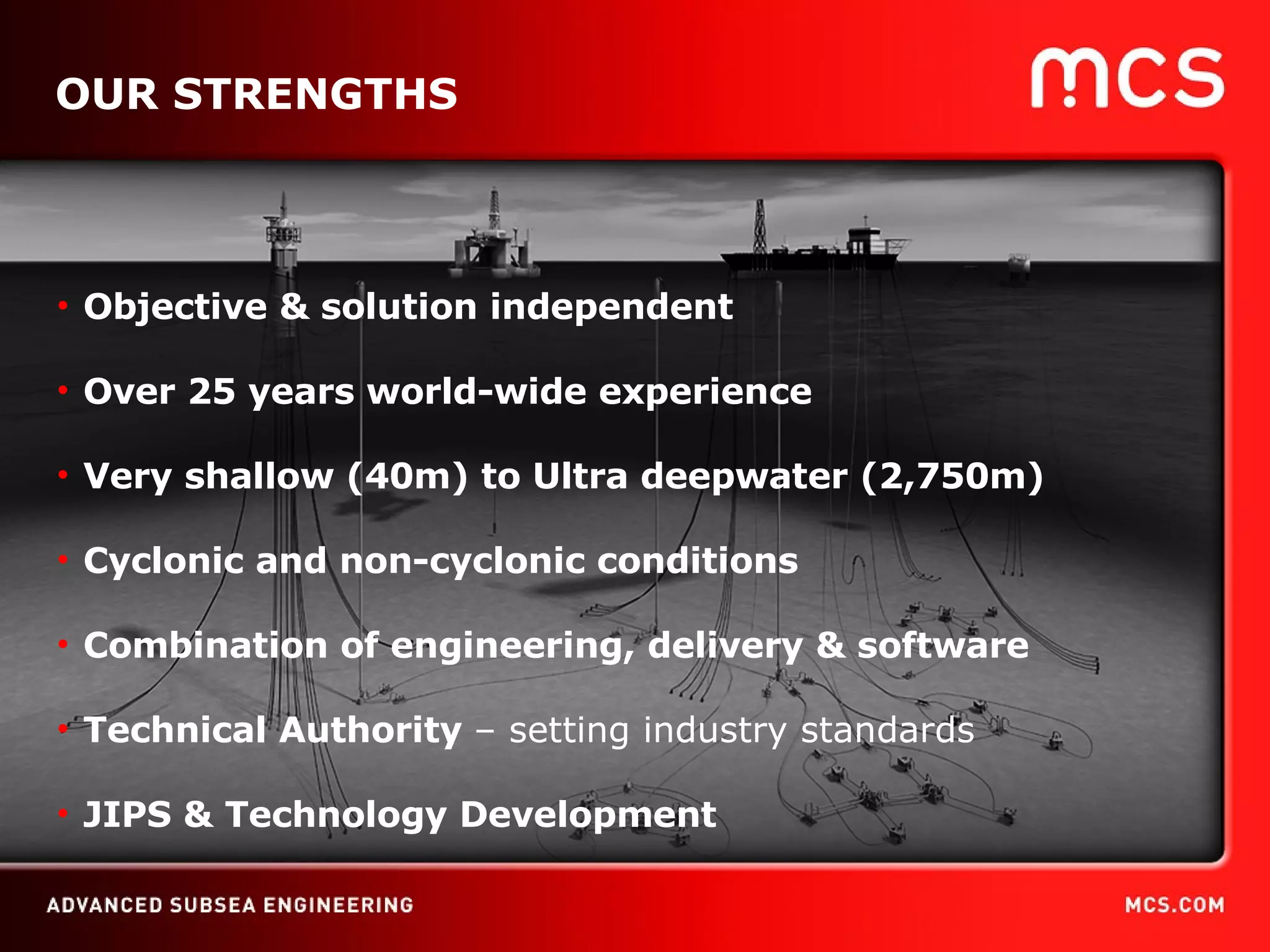 OUR STRENGTHS

mcs

• Objective & solution independent

• Over 25 years world-wide experience

• Very shallow (40m) to Ultra deepwater (2,750m)

• Cyclonic and non-cyclonic conditions

• Combination of engineering, delivery & software

• Technical Authority – setting industry standards

• JIPS & Technology Development

ADVANCED SUBSEA ENGINEERING

MCS.COM